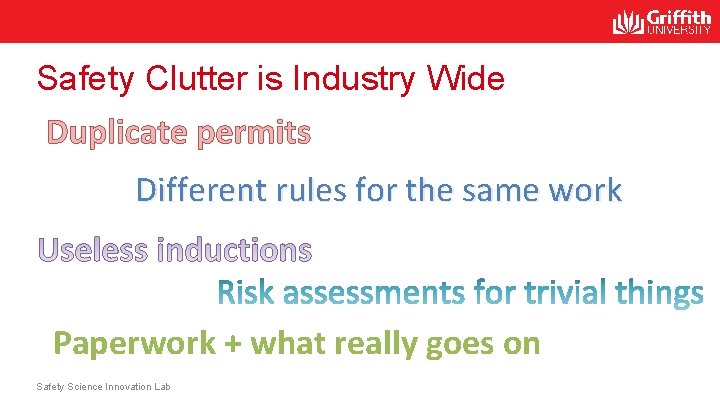 Griffith UNIVERSITY

Safety Clutter is Industry Wide

Duplicate permits

Different rules for the same work

Useless inductions

Risk assessments for trivial things

Paperwork + what really goes on

Safety Science Innovation Lab